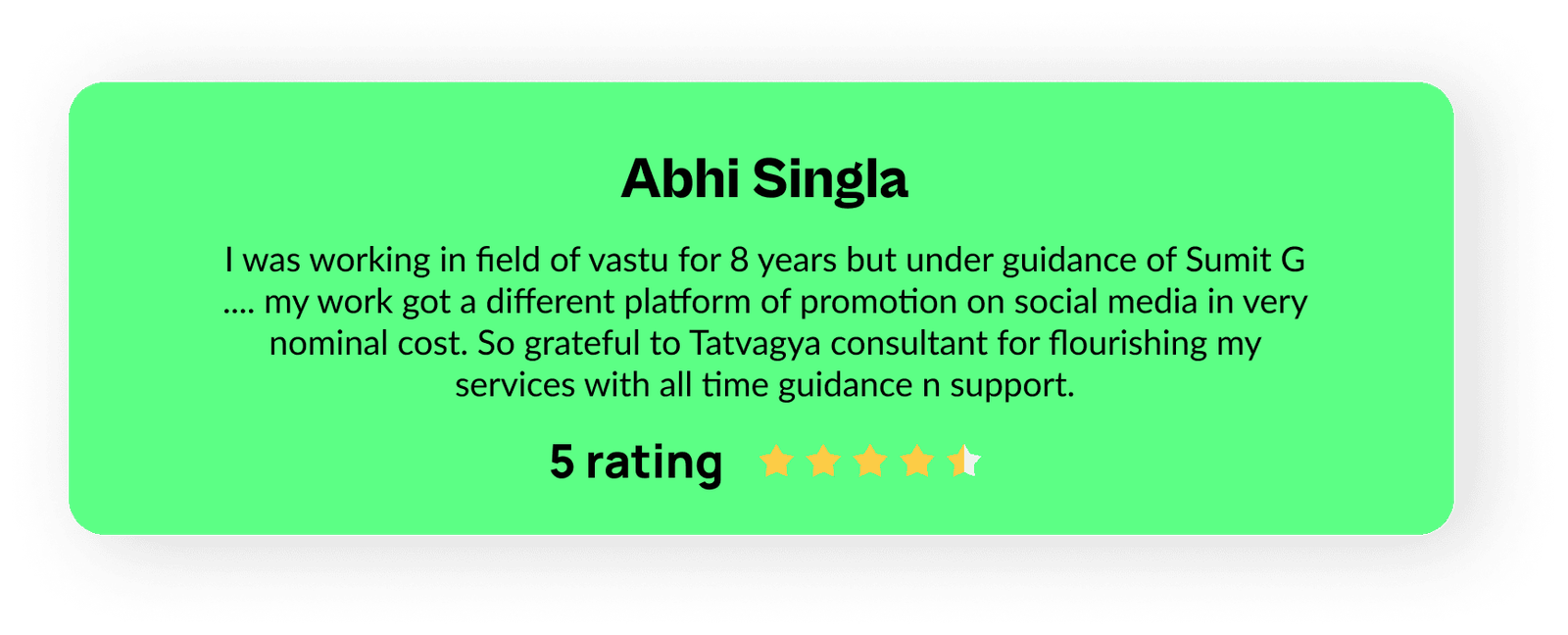 Abhi Singla

I was working in field of vastu for 8 years but under guidance of Sumit G .... my work got a different platform of promotion on social media in very nominal cost. So grateful to Tatvagya consultant for flourishing my services with all time guidance n support.

5 rating